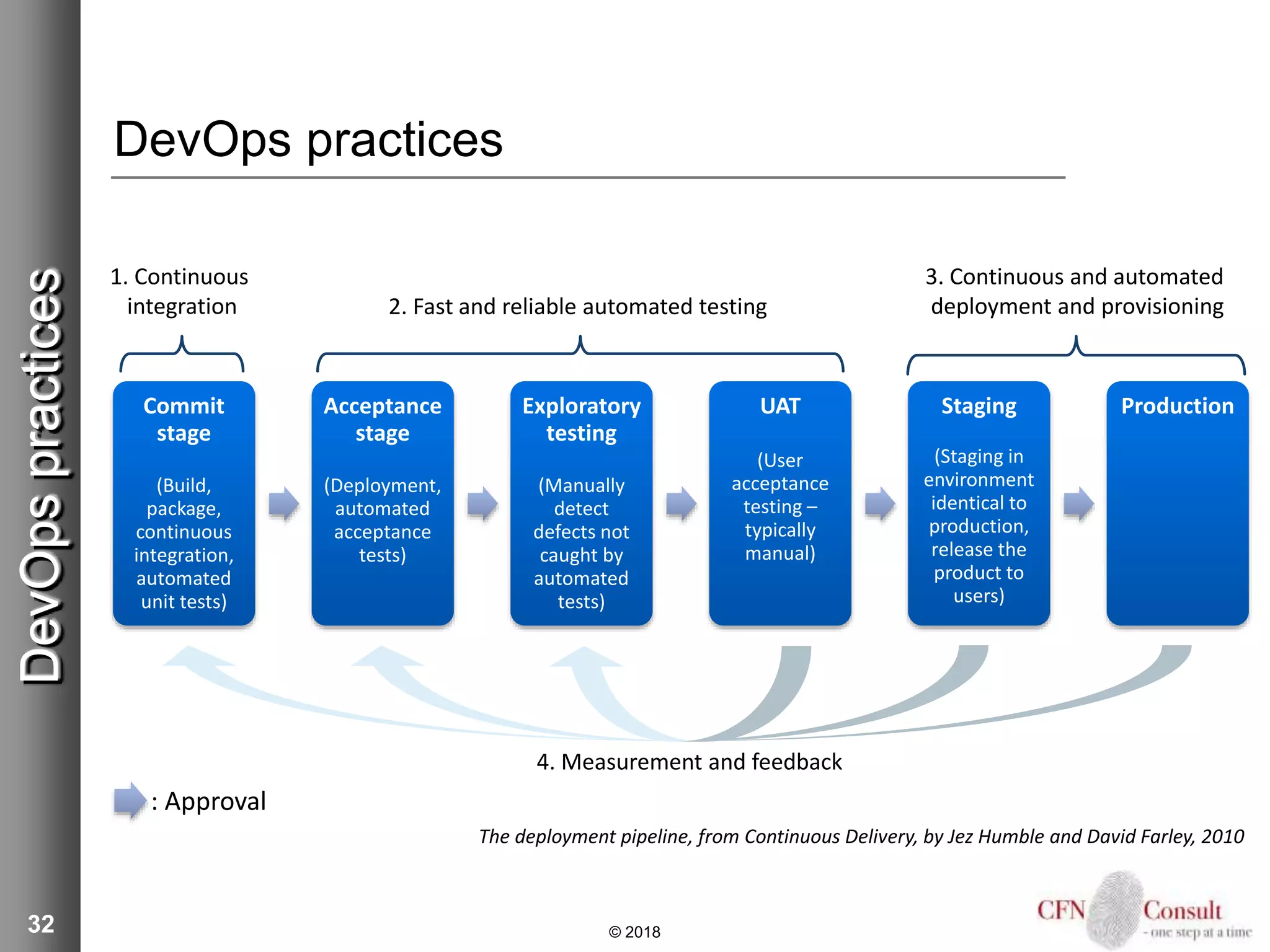 DevOps practices

DevOps practices

1. Continuous integration

2. Fast and reliable automated testing

3. Continuous and automated deployment and provisioning

Commit stage

(Build, package, continuous integration, automated unit tests)

Acceptance stage

(Deployment, automated acceptance tests)

Exploratory testing

(Manually detect defects not caught by automated tests)

UAT

(User acceptance testing – typically manual)

Staging

(Staging in environment identical to production, release the product to users)

Production

4. Measurement and feedback

: Approval

The deployment pipeline, from Continuous Delivery, by Jez Humble and David Farley, 2010

32

© 2018

CFN Consult
- one step at a time